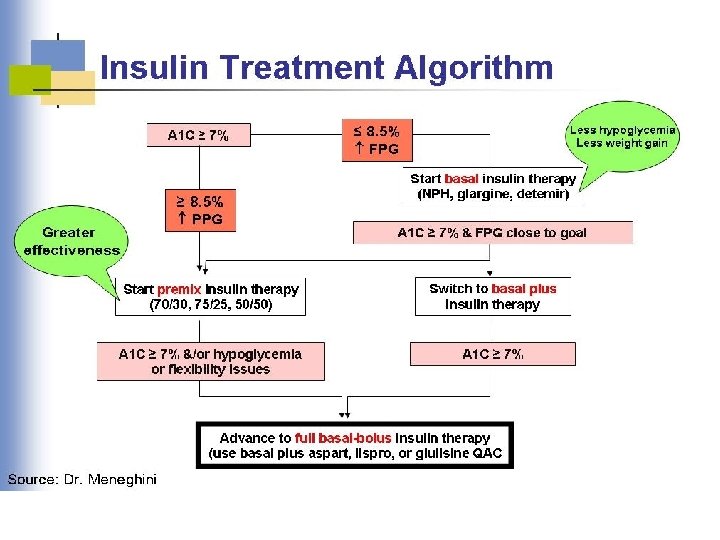 Insulin Treatment Algorithm

A1C ≥ 7%

≤ 8.5%
↑ FPG

Less hypoglycemia
Less weight gain

Start basal insulin therapy
(NPH, glargine, detemir)

≥ 8.5%
↑ PPG

Greater effectiveness

A1C ≥ 7% & FPG close to goal

Start premix insulin therapy
(70/30, 75/25, 50/50)

Switch to basal plus insulin therapy

A1C ≥ 7% &/or hypoglycemia or flexibility issues

A1C ≥ 7%

Advance to full basal-bolus insulin therapy
(use basal plus aspart, lispro, or glulisine QAC

Source: Dr. Meneghini